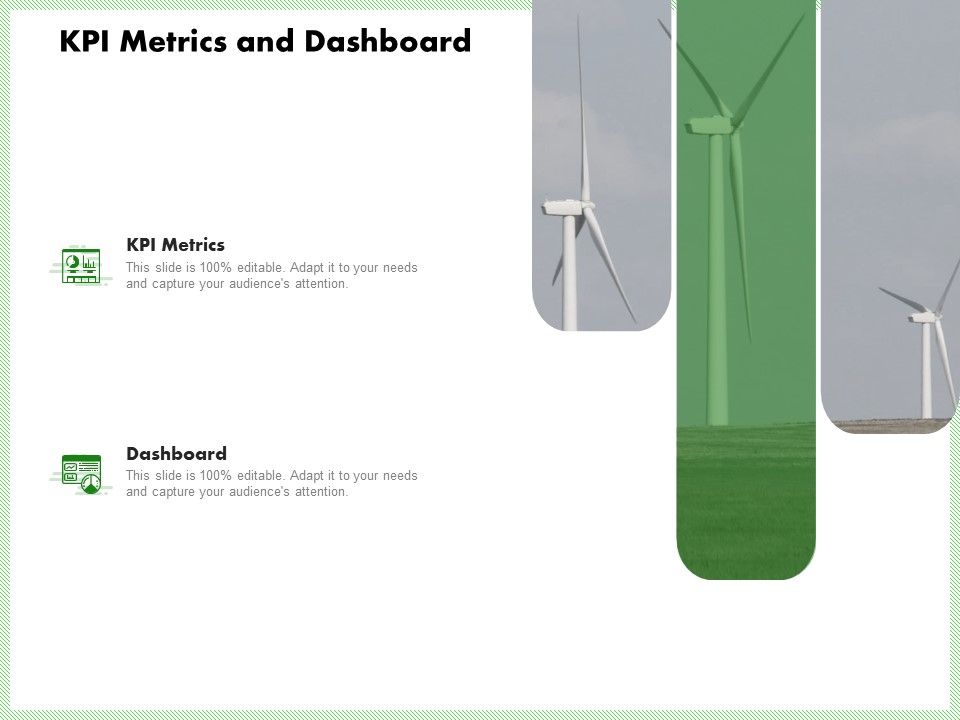 KPI Metrics and Dashboard

KPI Metrics

This slide is 100% editable. Adapt it to your needs and capture your audience's attention.

Dashboard

This slide is 100% editable. Adapt it to your needs and capture your audience's attention.